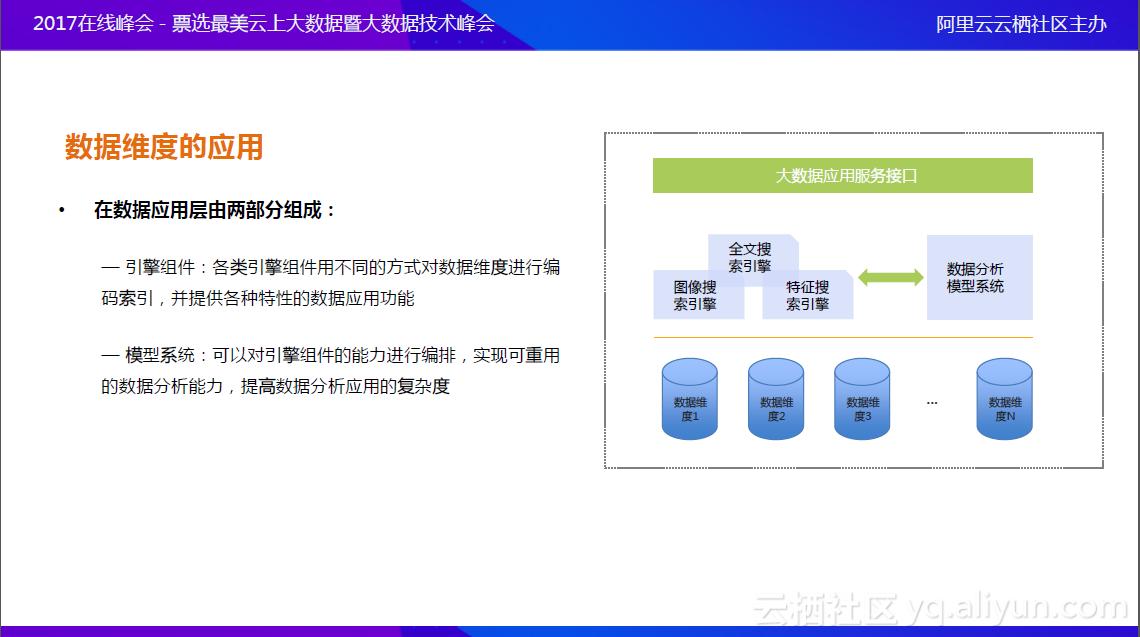 2017在线峰会 - 票选最美云上大数据暨大数据技术峰会

阿里云云栖社区主办

数据维度的应用

• 在数据应用层由两部分组成：

— 引擎组件：各类引擎组件用不同的方式对数据维度进行编码索引，并提供各种特性的数据应用功能

— 模型系统：可以对引擎组件的能力进行编排，实现可重用的数据分析能力，提高数据分析应用的复杂度

大数据应用服务接口

全文搜索引擎

图像搜索引擎

特征搜索引擎

数据分析模型系统

数据维度1

数据维度2

数据维度3

...

数据维度N

云栖社区 yq.aliyun.com